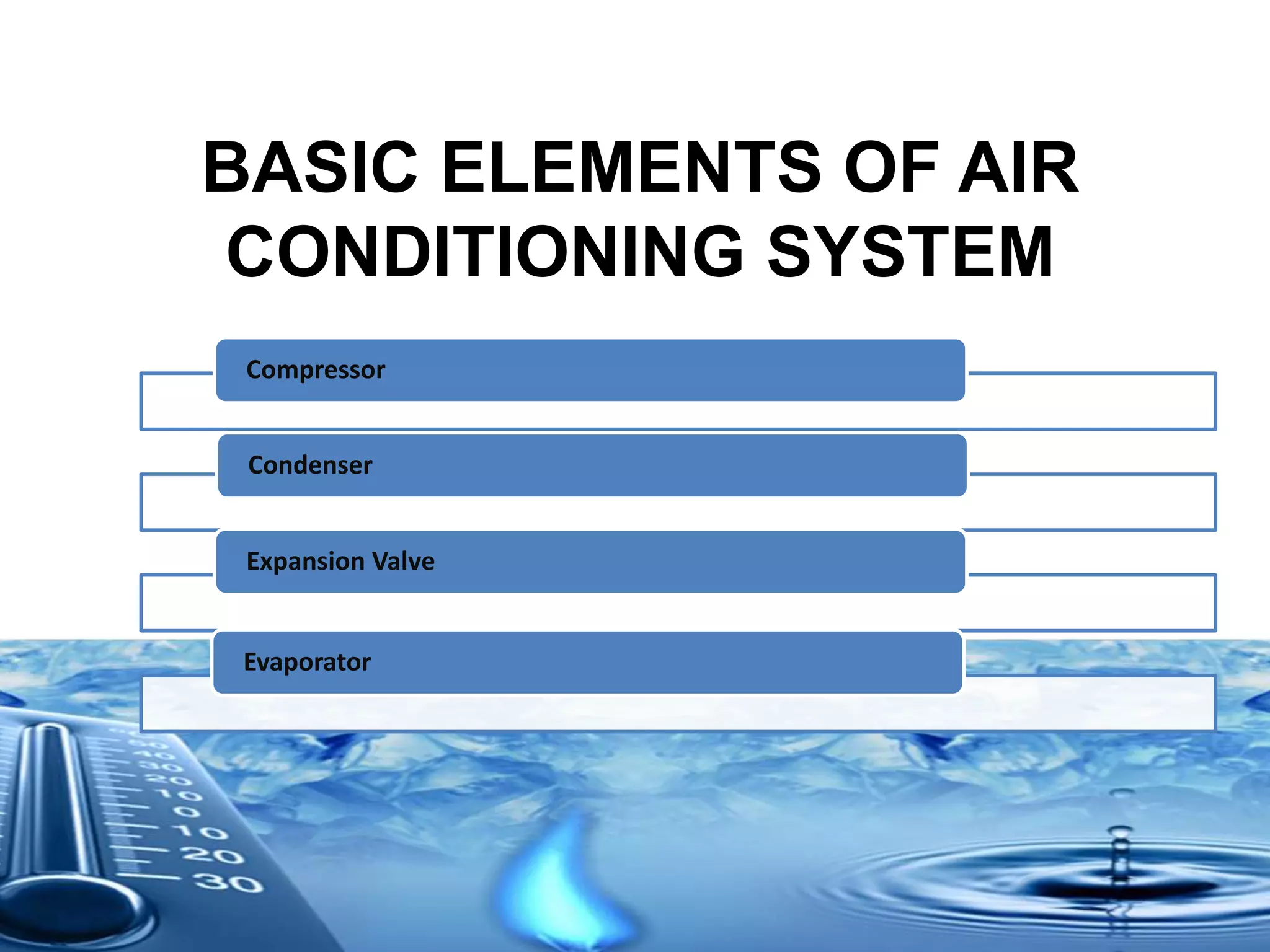 BASIC ELEMENTS OF AIR CONDITIONING SYSTEM

Compressor

Condenser

Expansion Valve

Evaporator

50
40
30
20
10
0
10
20
30